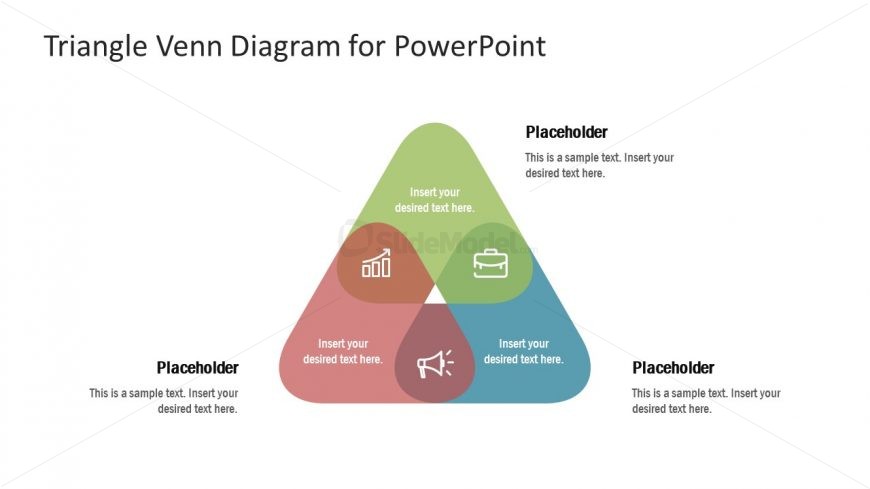 Triangle Venn Diagram for PowerPoint

Placeholder

This is a sample text. Insert your desired text here.

Insert your desired text here.

SlideModel

Insert your desired text here.

Insert your desired text here.

Placeholder

This is a sample text. Insert your desired text here.

Placeholder

This is a sample text. Insert your desired text here.